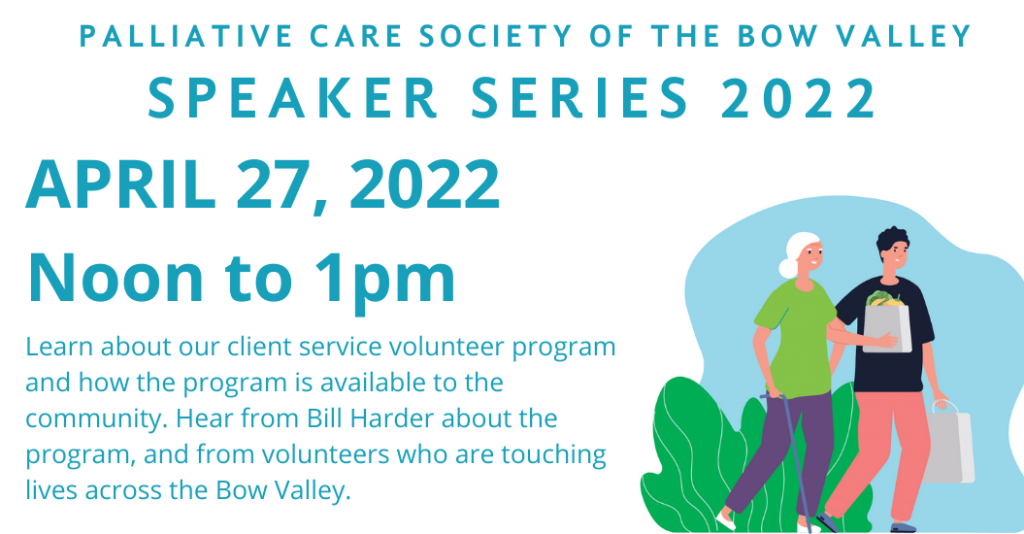 PALLIATIVE CARE SOCIETY OF THE BOW VALLEY

SPEAKER SERIES 2022

APRIL 27, 2022

Noon to 1pm

Learn about our client service volunteer program and how the program is available to the community. Hear from Bill Harder about the program, and from volunteers who are touching lives across the Bow Valley.